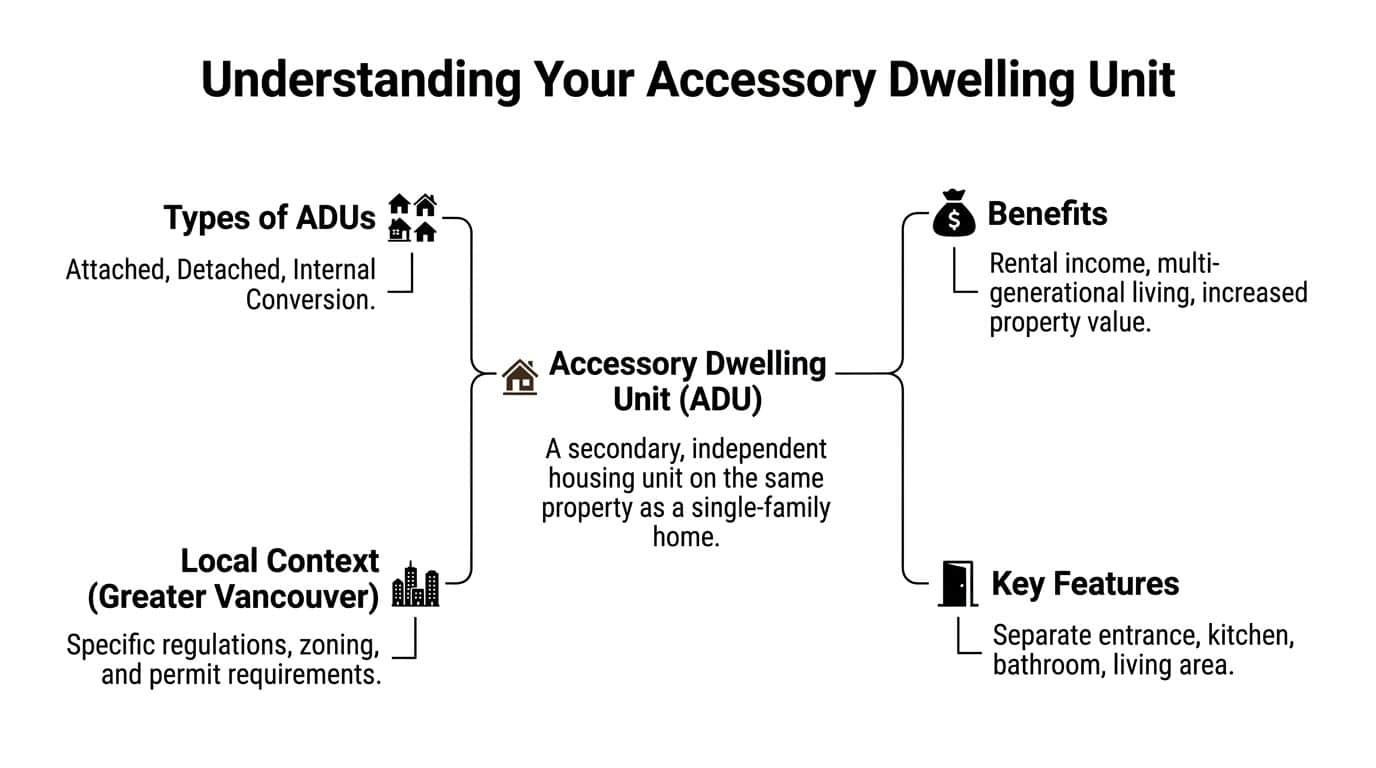 Understanding Your Accessory Dwelling Unit

Types of ADUs

Attached, Detached, Internal Conversion.

Local Context (Greater Vancouver)

Specific regulations, zoning, and permit requirements.

Accessory Dwelling Unit (ADU)

A secondary, independent housing unit on the same property as a single-family home.

Benefits

Rental income, multi-generational living, increased property value.

Key Features

Separate entrance, kitchen, bathroom, living area.